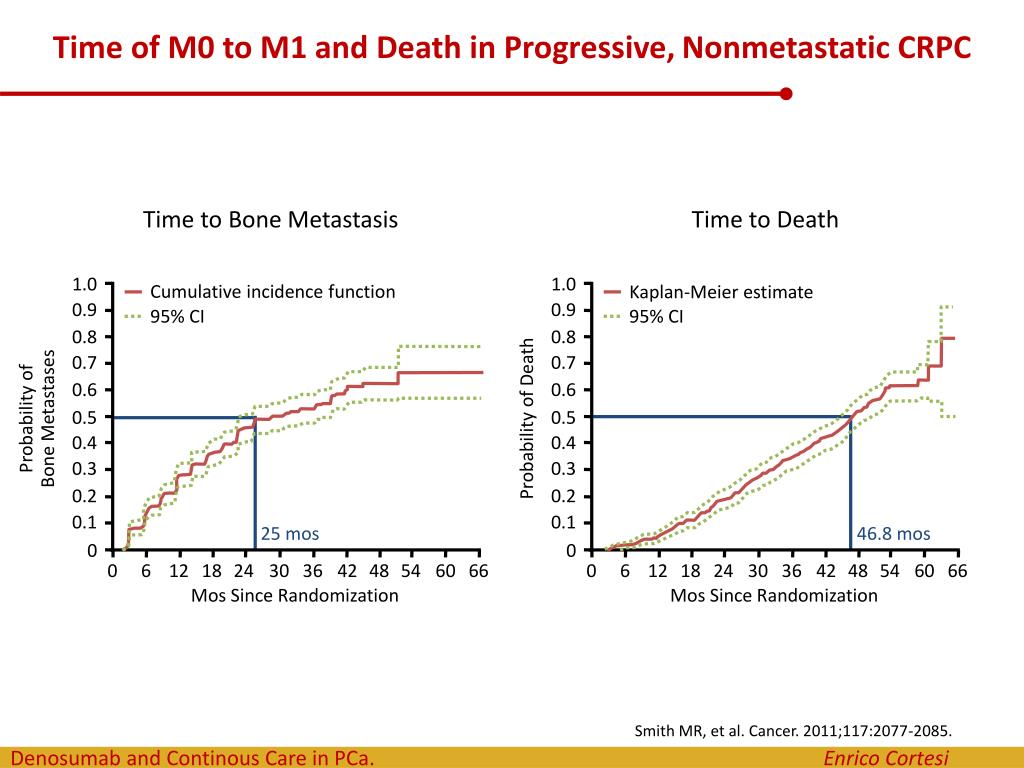 Time of M0 to M1 and Death in Progressive, Nonmetastatic CRPC

Time to Bone Metastasis

Cumulative incidence function
95% CI

Probability of Bone Metastases

1.0
0.9
0.8
0.7
0.6
0.5
0.4
0.3
0.2
0.1
0

25 mos

0 6 12 18 24 30 36 42 48 54 60 66
Mos Since Randomization

Time to Death

Kaplan-Meier estimate
95% CI

Probability of Death

1.0
0.9
0.8
0.7
0.6
0.5
0.4
0.3
0.2
0.1
0

46.8 mos

0 6 12 18 24 30 36 42 48 54 60 66
Mos Since Randomization

Smith MR, et al. Cancer. 2011;117:2077-2085.

Denosumab and Continous Care in PCa.

Enrico Cortesi